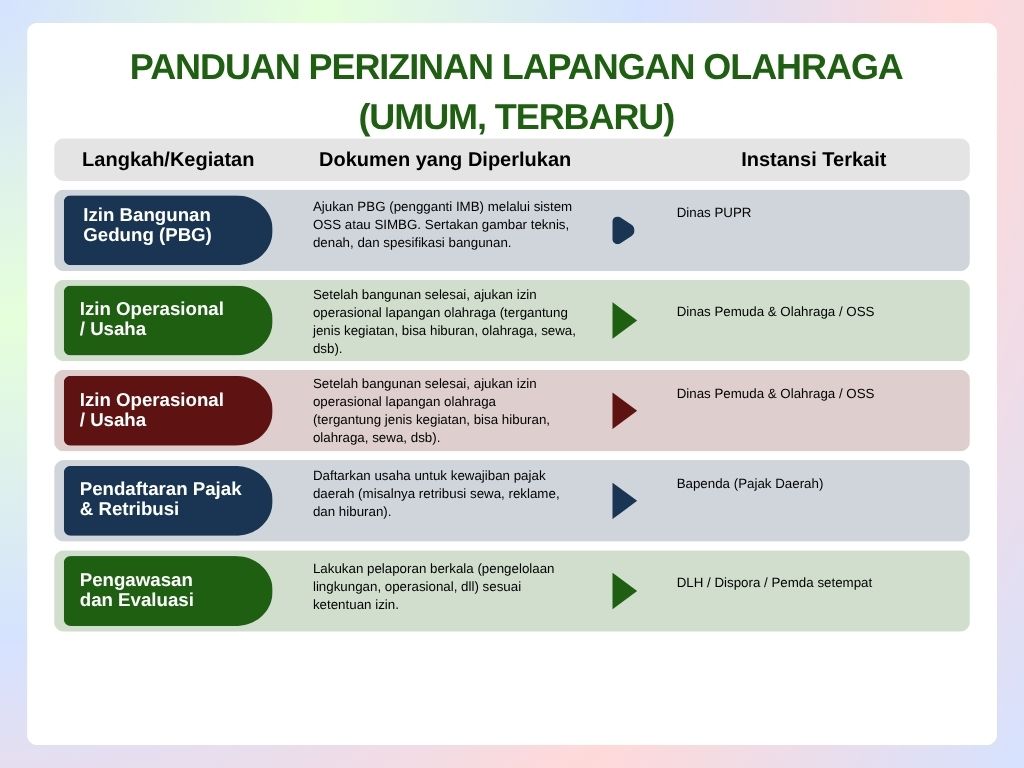 PANDUAN PERIZINAN LAPANGAN OLAHRAGA (UMUM, TERBARU)

| Langkah/Kegiatan | Dokumen yang Diperlukan | Instansi Terkait |
|---|---|---|
| Izin Bangunan Gedung (PBG) | Ajukan PBG (pengganti IMB) melalui sistem OSS atau SIMBG. Sertakan gambar teknis, denah, dan spesifikasi bangunan. | Dinas PUPR |
| Izin Operasional / Usaha | Setelah bangunan selesai, ajukan izin operasional lapangan olahraga (tergantung jenis kegiatan, bisa hiburan, olahraga, sewa, dsb). | Dinas Pemuda & Olahraga / OSS |
| Izin Operasional / Usaha | Setelah bangunan selesai, ajukan izin operasional lapangan olahraga (tergantung jenis kegiatan, bisa hiburan, olahraga, sewa, dsb). | Dinas Pemuda & Olahraga / OSS |
| Pendaftaran Pajak & Retribusi | Daftarkan usaha untuk kewajiban pajak daerah (misalnya retribusi sewa, reklame, dan hiburan). | Bapenda (Pajak Daerah) |
| Pengawasan dan Evaluasi | Lakukan pelaporan berkala (pengelolaan lingkungan, operasional, dll) sesuai ketentuan izin. | DLH / Dispora / Pemda setempat |